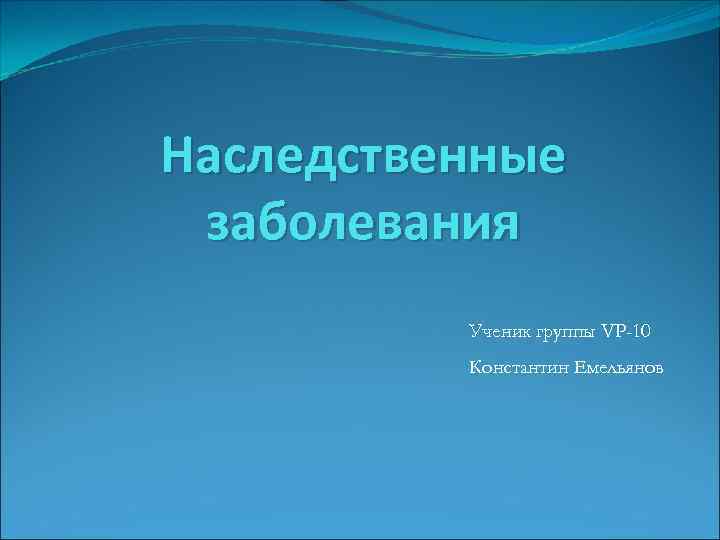 Наследственные заболевания

Ученик группы VP-10

Константин Емельянов